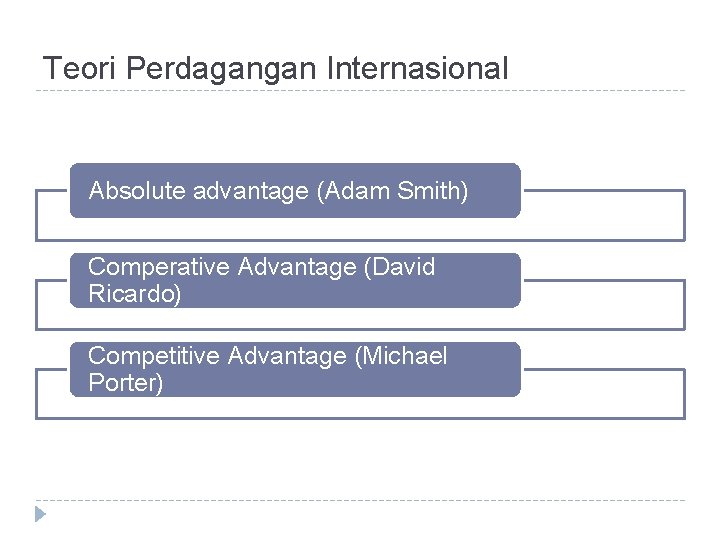 Teori Perdagangan Internasional

Absolute advantage (Adam Smith)

Comperative Advantage (David Ricardo)

Competitive Advantage (Michael Porter)